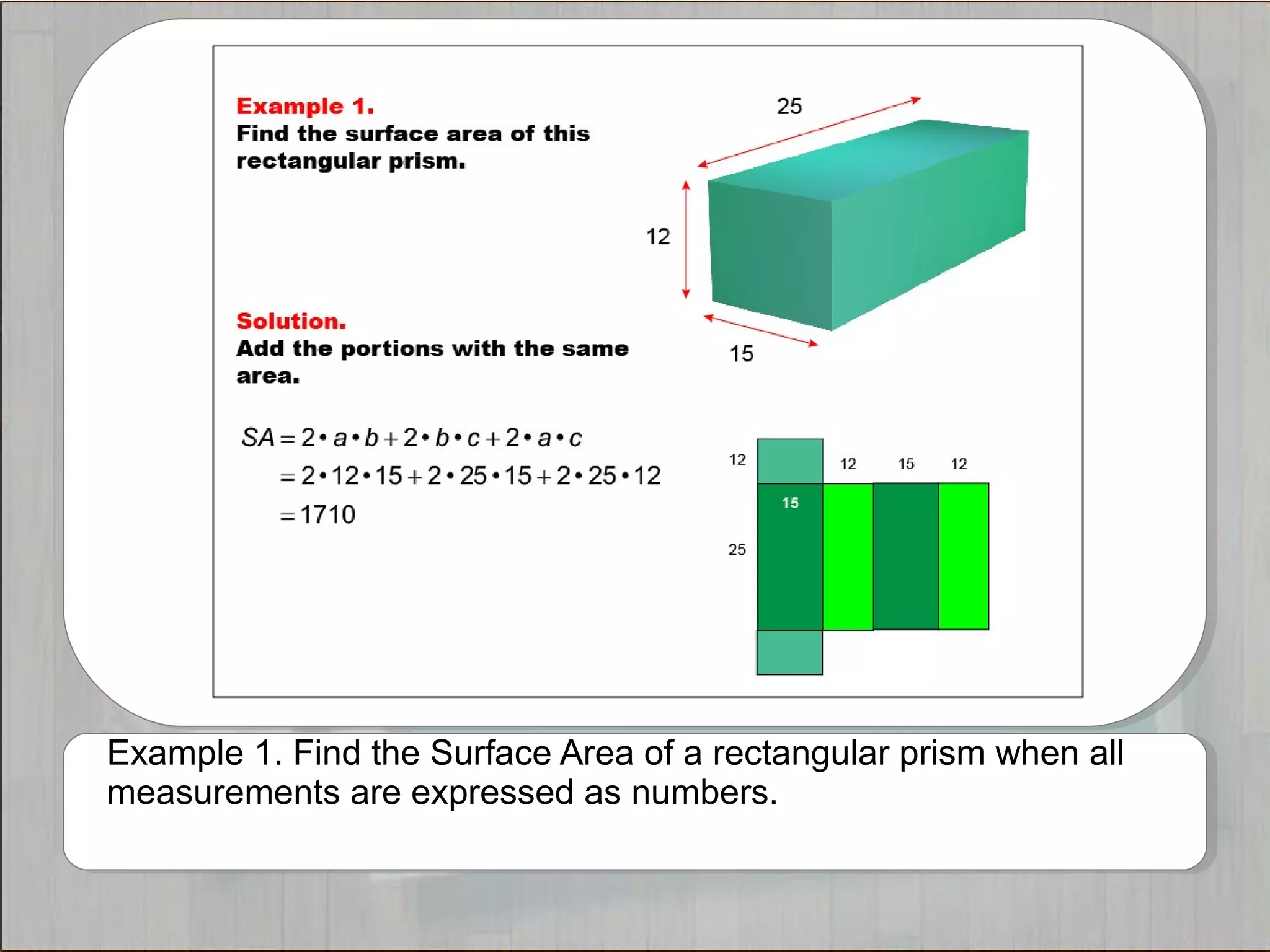 Example 1.
Find the surface area of this rectangular prism.

25

12

15

Solution.
Add the portions with the same area.

$SA = 2 \cdot a \cdot b + 2 \cdot b \cdot c + 2 \cdot a \cdot c$
$= 2 \cdot 12 \cdot 15 + 2 \cdot 25 \cdot 15 + 2 \cdot 25 \cdot 12$
$= 1710$

12

12 15 12

15

25

Example 1. Find the Surface Area of a rectangular prism when all measurements are expressed as numbers.